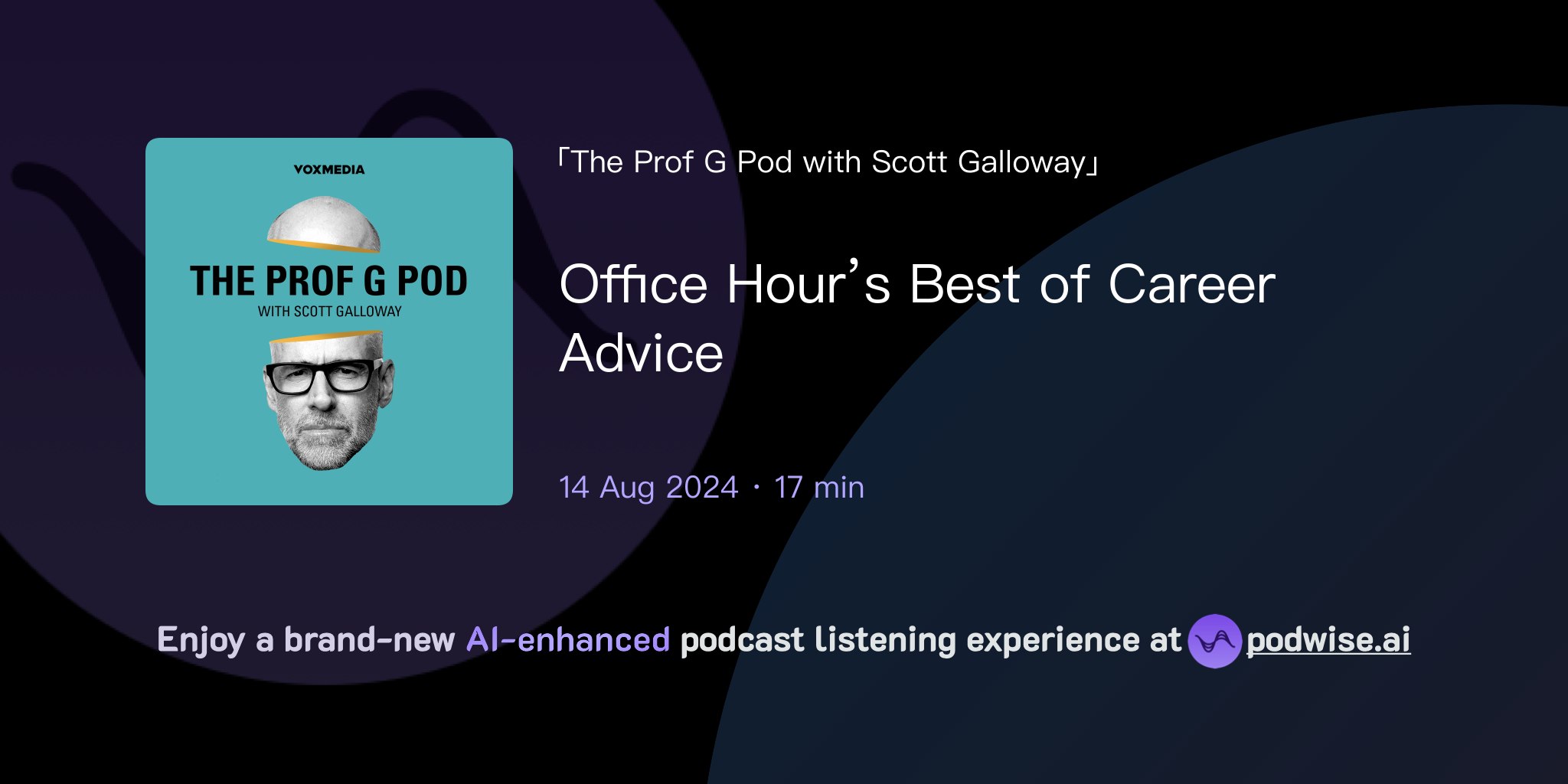 VOXMEDIA

THE PROF G POD

WITH SCOTT GALLOWAY

「The Prof G Pod with Scott Galloway」

Office Hour's Best of Career Advice

14 Aug 2024 · 17 min

Enjoy a brand-new AI-enhanced podcast listening experience at podwise.ai